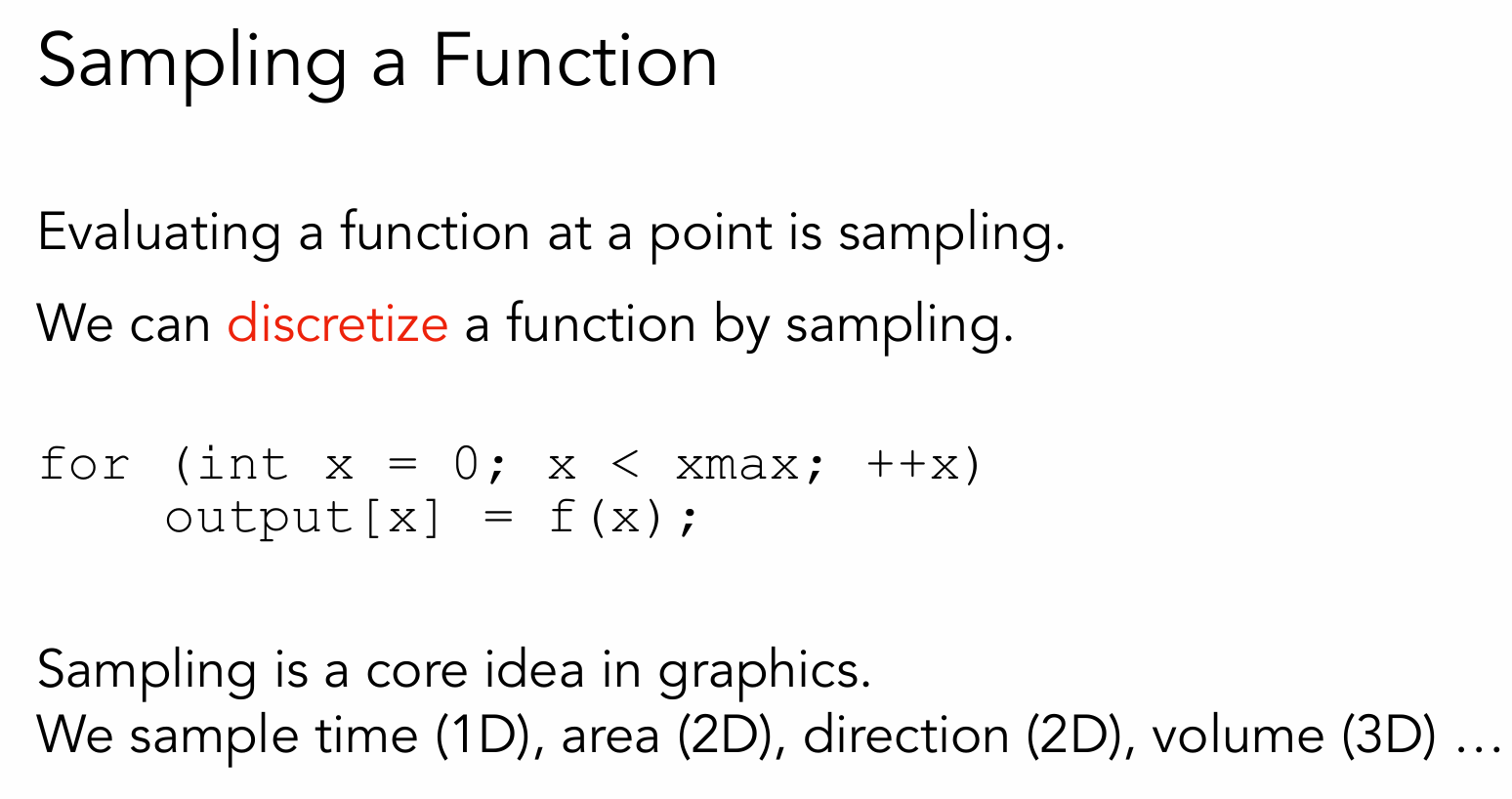 Sampling a Function

Evaluating a function at a point is sampling.

We can discretize a function by sampling.

for (int x = 0; x < xmax; ++x)
    output[x] = f(x);

Sampling is a core idea in graphics.
We sample time (1D), area (2D), direction (2D), volume (3D) …